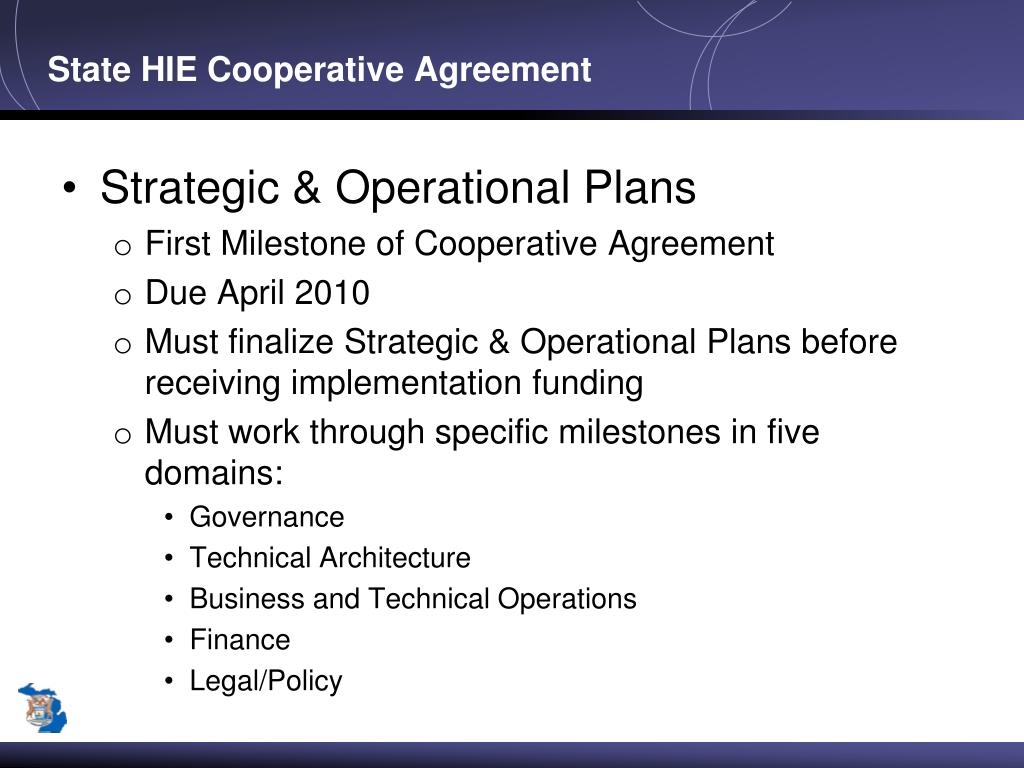 State HIE Cooperative Agreement

• Strategic & Operational Plans
  o First Milestone of Cooperative Agreement
  o Due April 2010
  o Must finalize Strategic & Operational Plans before receiving implementation funding
  o Must work through specific milestones in five domains:
    • Governance
    • Technical Architecture
    • Business and Technical Operations
    • Finance
    • Legal/Policy